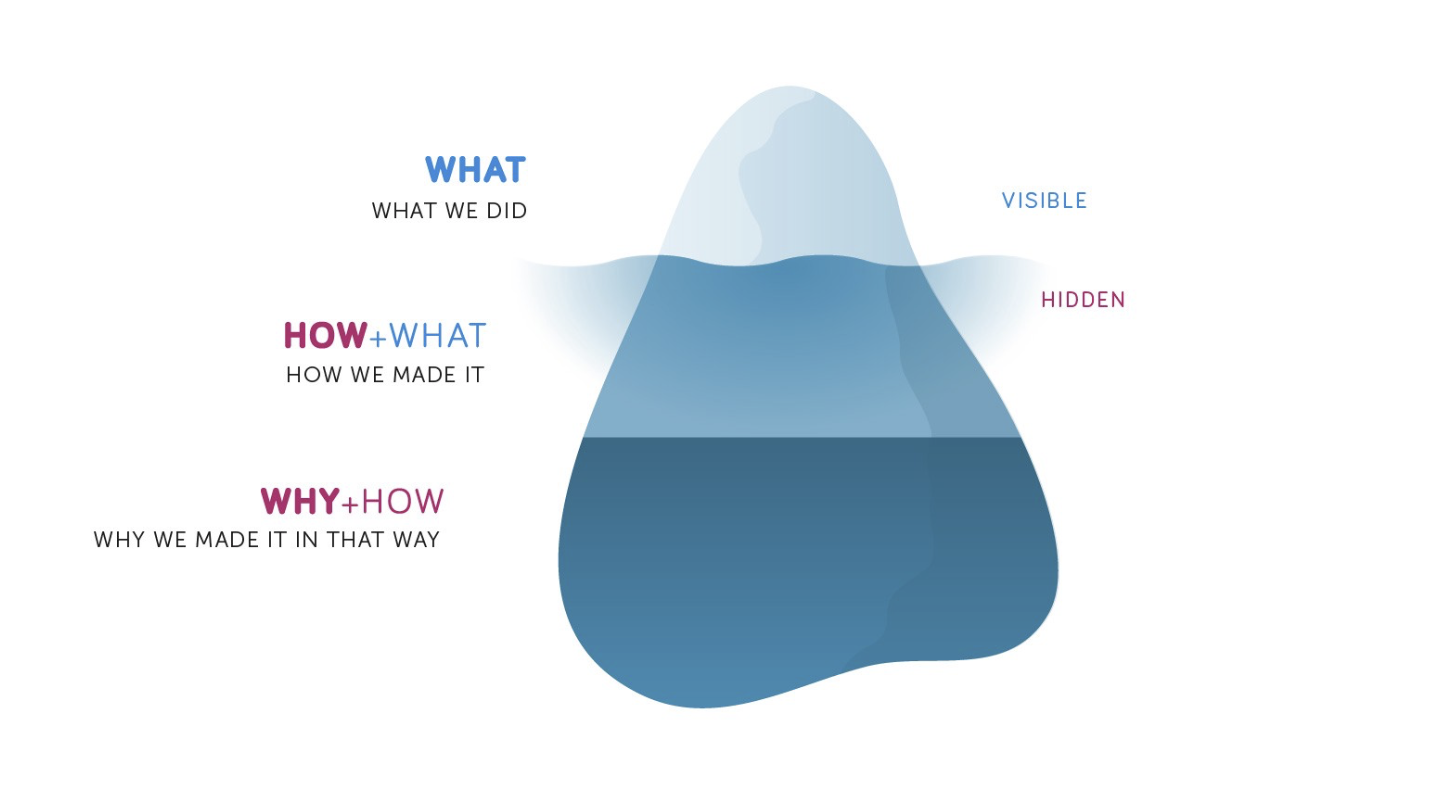 WHAT
WHAT WE DID

VISIBLE

HIDDEN

HOW+WHAT
HOW WE MADE IT

WHY+HOW
WHY WE MADE IT IN THAT WAY